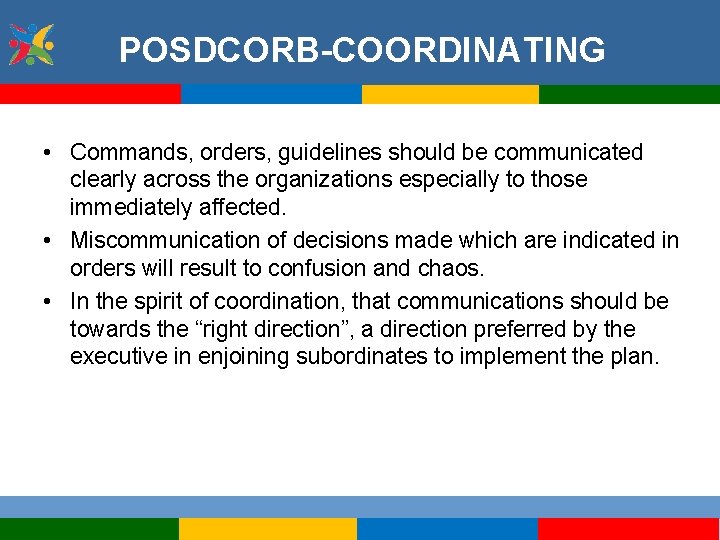 POSDCORB-COORDINATING

• Commands, orders, guidelines should be communicated clearly across the organizations especially to those immediately affected.
• Miscommunication of decisions made which are indicated in orders will result to confusion and chaos.
• In the spirit of coordination, that communications should be towards the “right direction”, a direction preferred by the executive in enjoining subordinates to implement the plan.